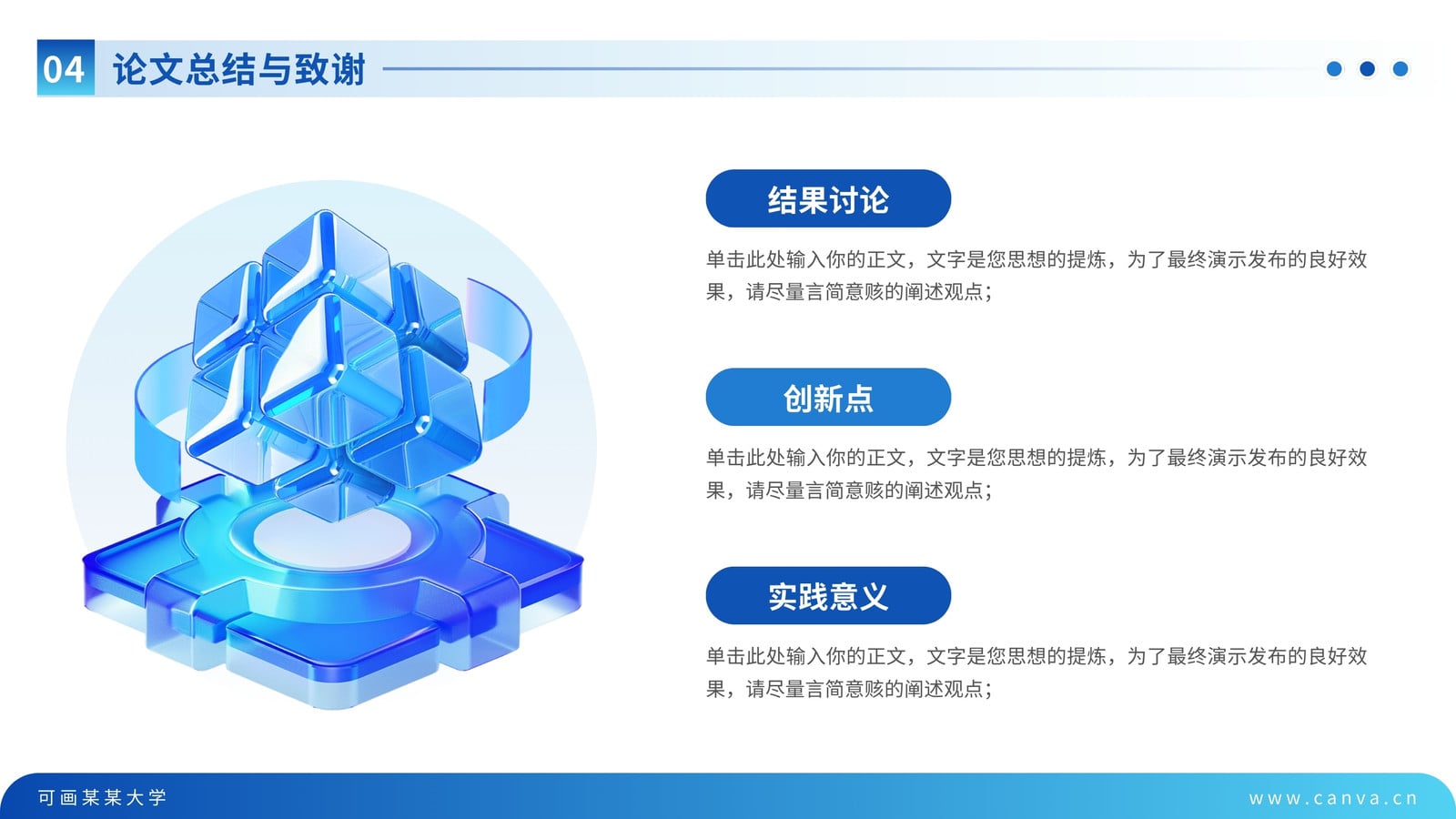 04 论文总结与致谢

结果讨论

单击此处输入你的正文，文字是您思想的提炼，为了最终演示发布的良好效果，请尽量言简意赅的阐述观点；

创新点

单击此处输入你的正文，文字是您思想的提炼，为了最终演示发布的良好效果，请尽量言简意赅的阐述观点；

实践意义

单击此处输入你的正文，文字是您思想的提炼，为了最终演示发布的良好效果，请尽量言简意赅的阐述观点；

可画某某大学

www.canva.cn